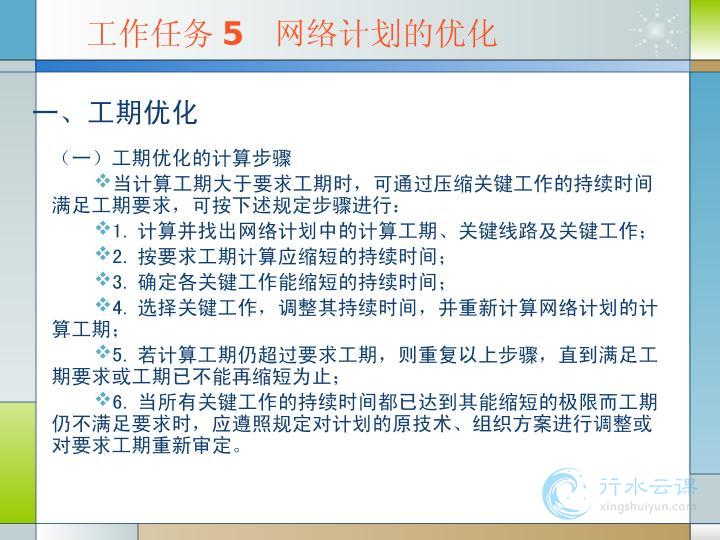 工作任务 5　网络计划的优化

一、工期优化

（一）工期优化的计算步骤

❖当计算工期大于要求工期时，可通过压缩关键工作的持续时间满足工期要求，可按下述规定步骤进行：

❖1. 计算并找出网络计划中的计算工期、关键线路及关键工作；

❖2. 按要求工期计算应缩短的持续时间；

❖3. 确定各关键工作能缩短的持续时间；

❖4. 选择关键工作，调整其持续时间，并重新计算网络计划的计算工期；

❖5. 若计算工期仍超过要求工期，则重复以上步骤，直到满足工期要求或工期已不能再缩短为止；

❖6. 当所有关键工作的持续时间都已达到其能缩短的极限而工期仍不满足要求时，应遵照规定对计划的原技术、组织方案进行调整或对要求工期重新审定。

行水云课
xingshuiyun.com